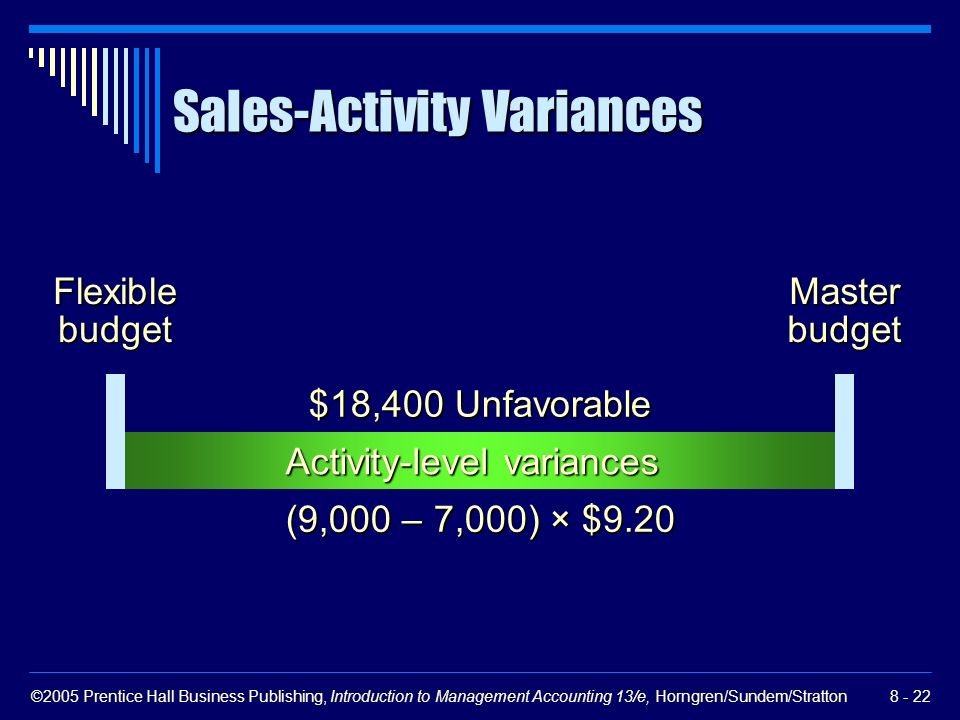 Sales-Activity Variances

Flexible budget

Master budget

\$18,400 Unfavorable

Activity-level variances

(9,000 – 7,000) × \$9.20

©2005 Prentice Hall Business Publishing, Introduction to Management Accounting 13/e, Horngren/Sundem/Stratton 8 - 22